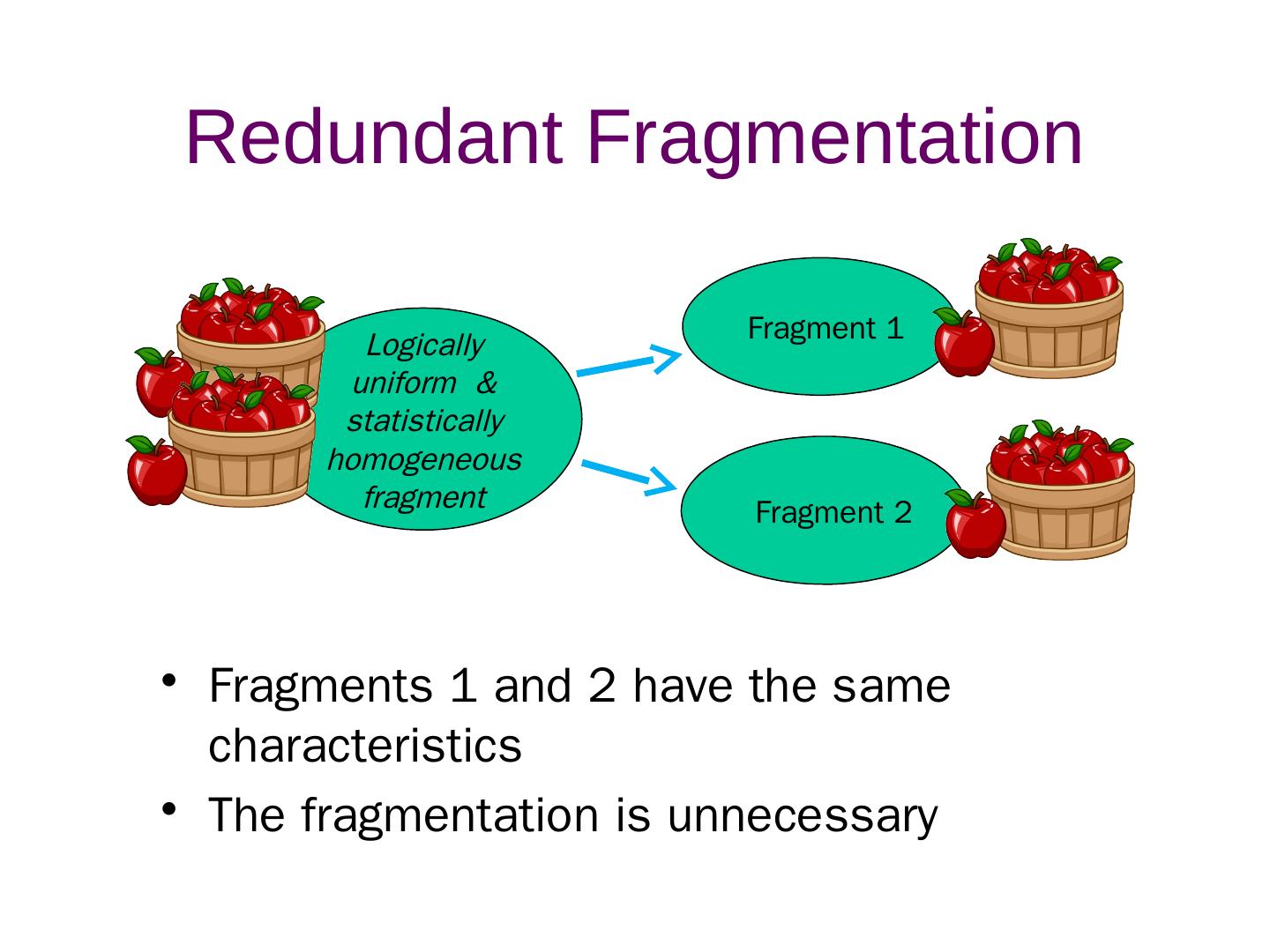 Redundant Fragmentation

Logically uniform & statistically homogeneous fragment

Fragment 1

Fragment 2

• Fragments 1 and 2 have the same characteristics
• The fragmentation is unnecessary